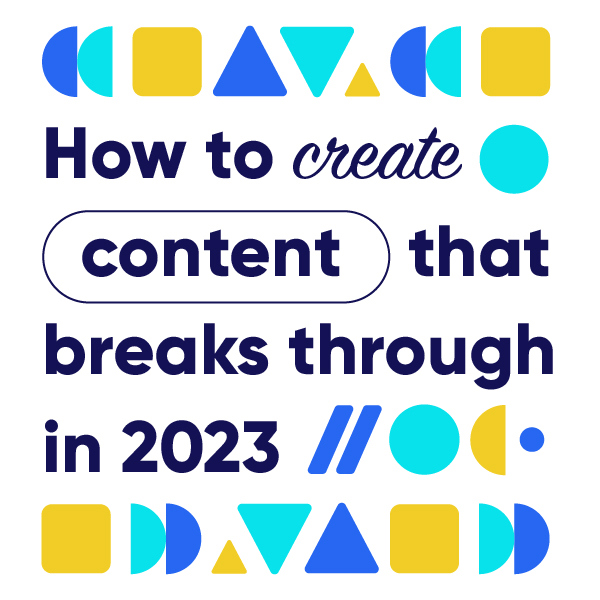 How to create content that breaks through in 2023